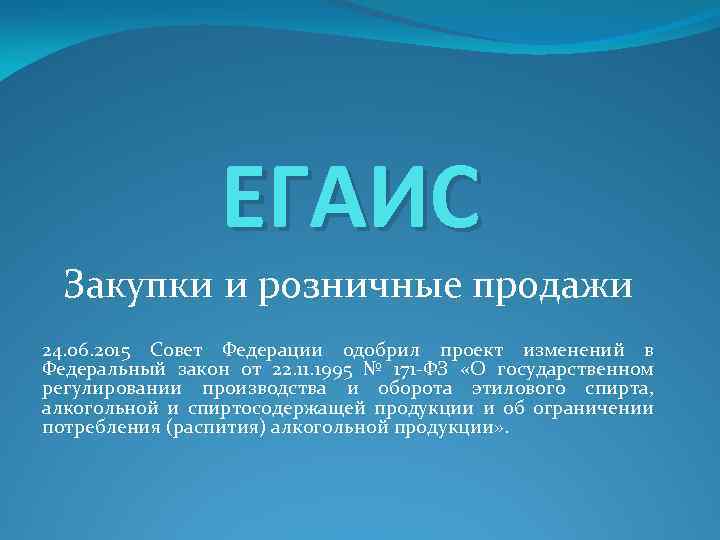 ЕГАИС

Закупки и розничные продажи

24.06.2015 Совет Федерации одобрил проект изменений в Федеральный закон от 22.11.1995 № 171-ФЗ «О государственном регулировании производства и оборота этилового спирта, алкогольной и спиртосодержащей продукции и об ограничении потребления (распития) алкогольной продукции».